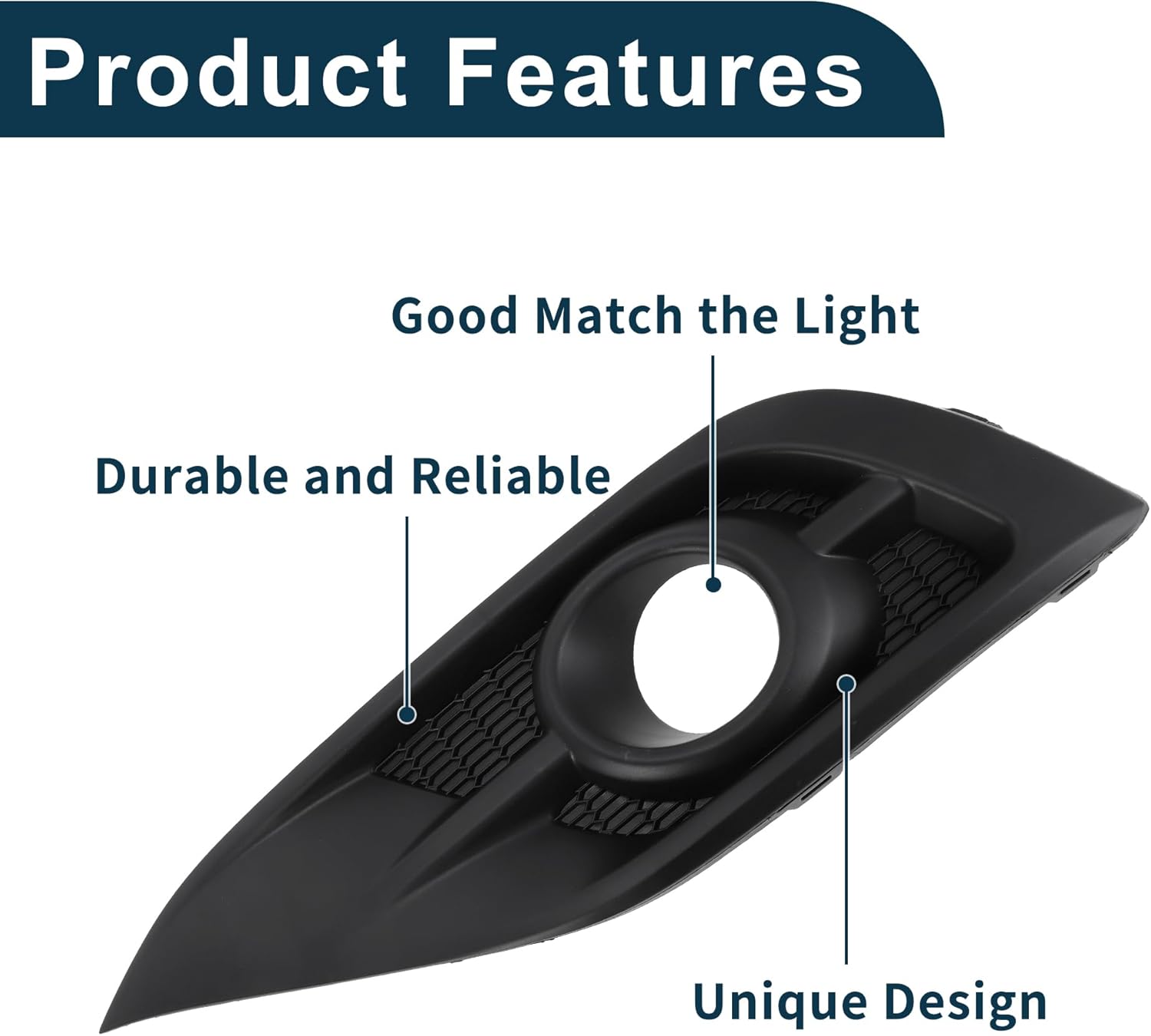 Product Features

Good Match the Light

Durable and Reliable

Unique Design